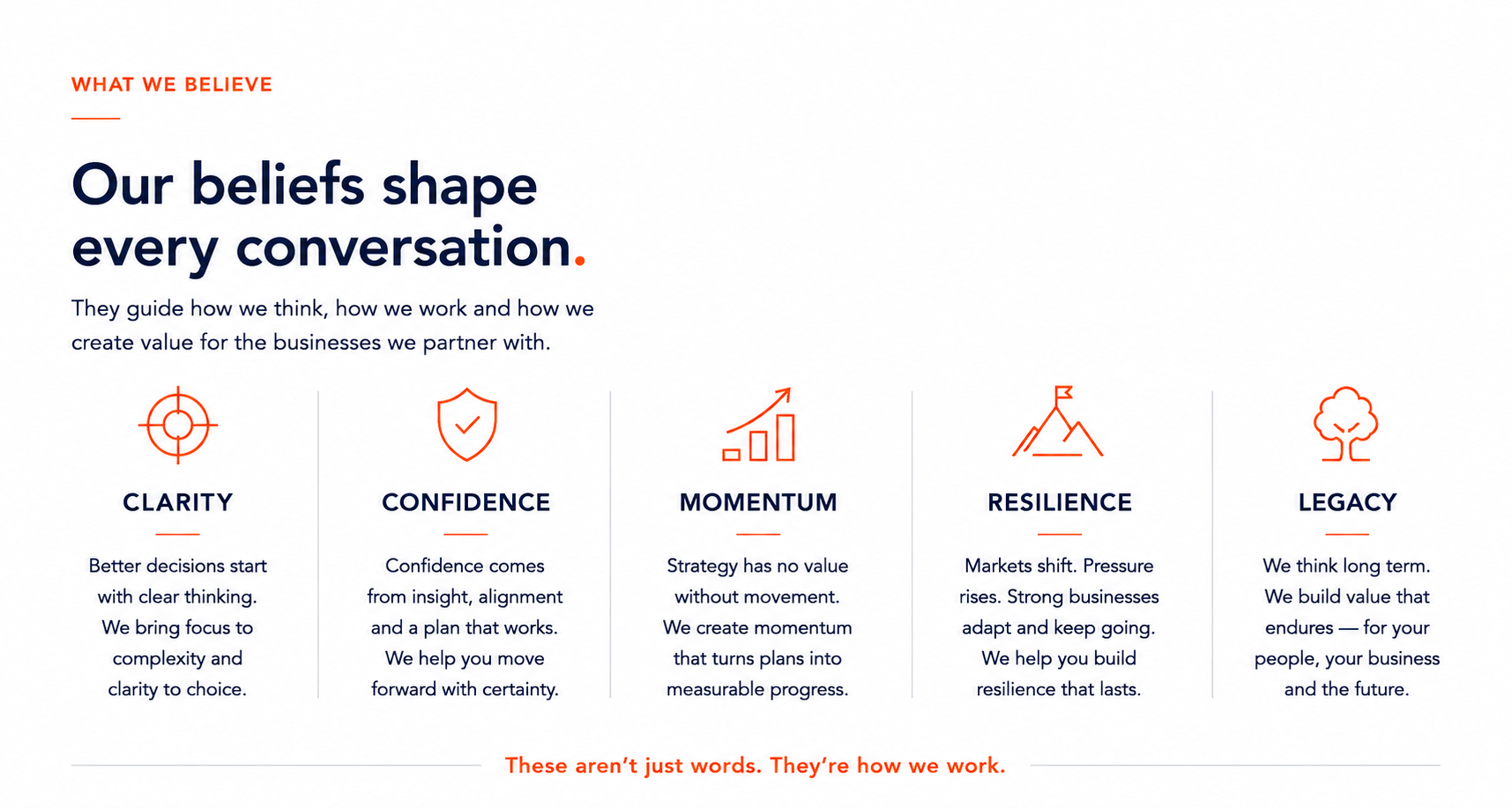 WHAT WE BELIEVE

Our beliefs shape every conversation.

They guide how we think, how we work and how we create value for the businesses we partner with.

CLARITY

Better decisions start with clear thinking. We bring focus to complexity and clarity to choice.

CONFIDENCE

Confidence comes from insight, alignment and a plan that works. We help you move forward with certainty.

MOMENTUM

Strategy has no value without movement. We create momentum that turns plans into measurable progress.

RESILIENCE

Markets shift. Pressure rises. Strong businesses adapt and keep going. We help you build resilience that lasts.

LEGACY

We think long term. We build value that endures — for your people, your business and the future.

These aren't just words. They're how we work.